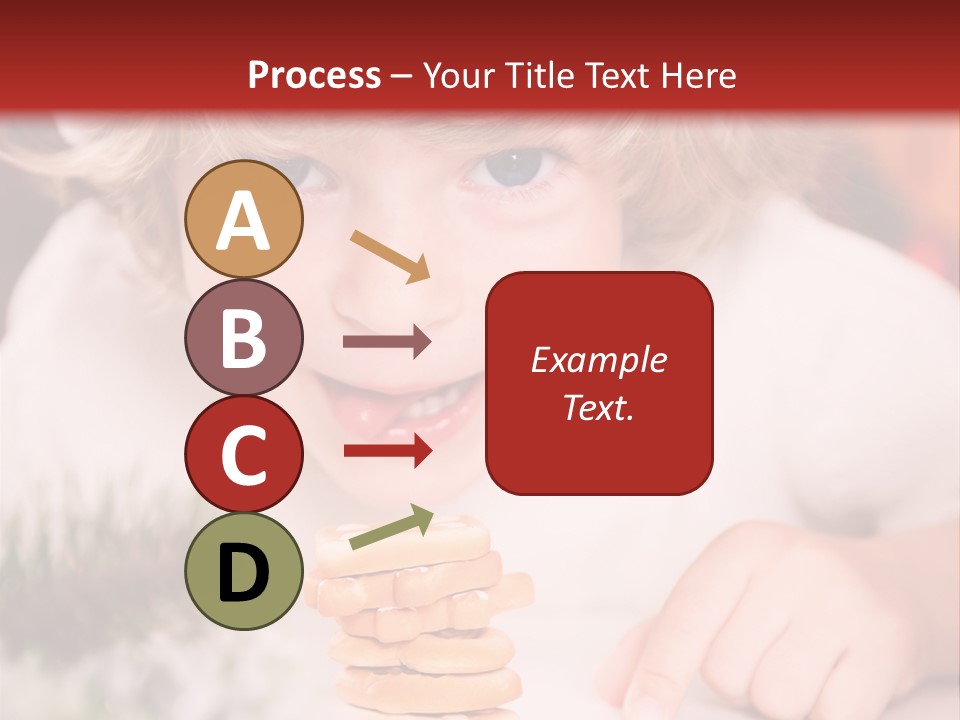 Process – Your Title Text Here

A

B

C

D

Example Text.